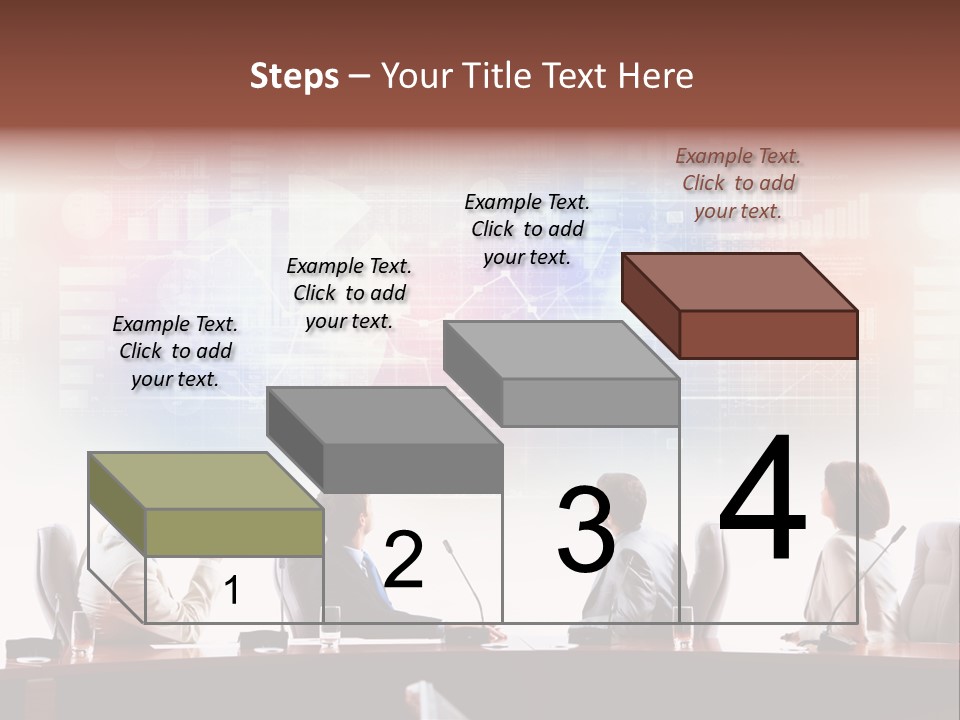 Steps – Your Title Text Here

Example Text. Click to add your text.

Example Text. Click to add your text.

Example Text. Click to add your text.

Example Text. Click to add your text.

1

2

3

4